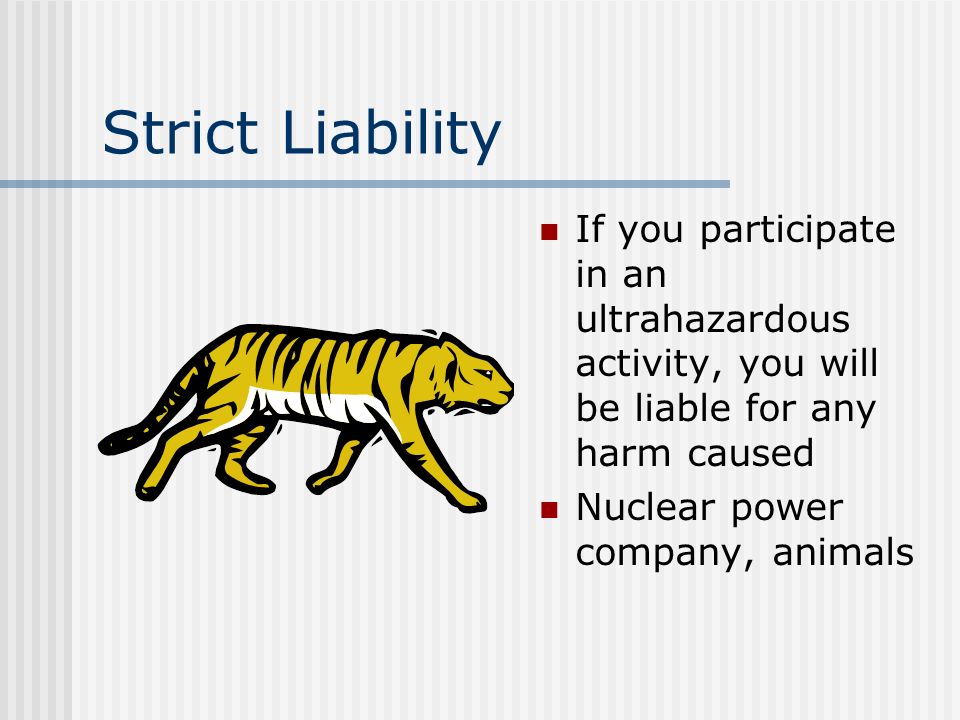 Strict Liability

- If you participate in an ultrahazardous activity, you will be liable for any harm caused
- Nuclear power company, animals